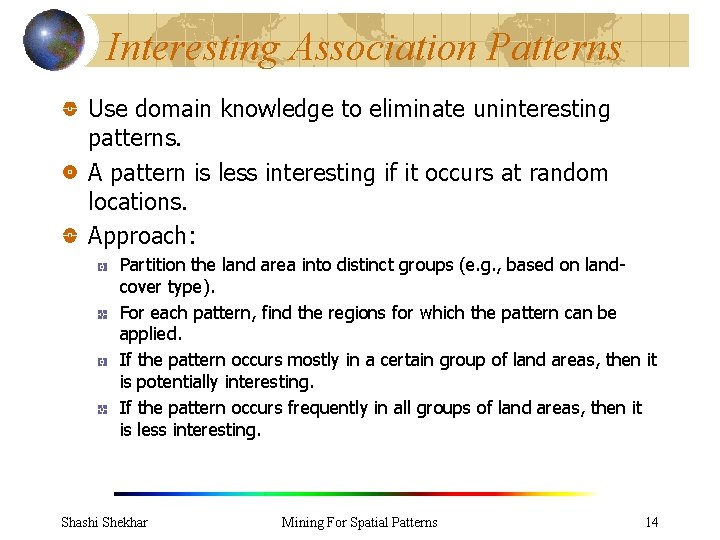 Interesting Association Patterns

Use domain knowledge to eliminate uninteresting patterns.

A pattern is less interesting if it occurs at random locations.

Approach:

Partition the land area into distinct groups (e.g., based on land-cover type).

For each pattern, find the regions for which the pattern can be applied.

If the pattern occurs mostly in a certain group of land areas, then it is potentially interesting.

If the pattern occurs frequently in all groups of land areas, then it is less interesting.

Shashi Shekhar Mining For Spatial Patterns 14